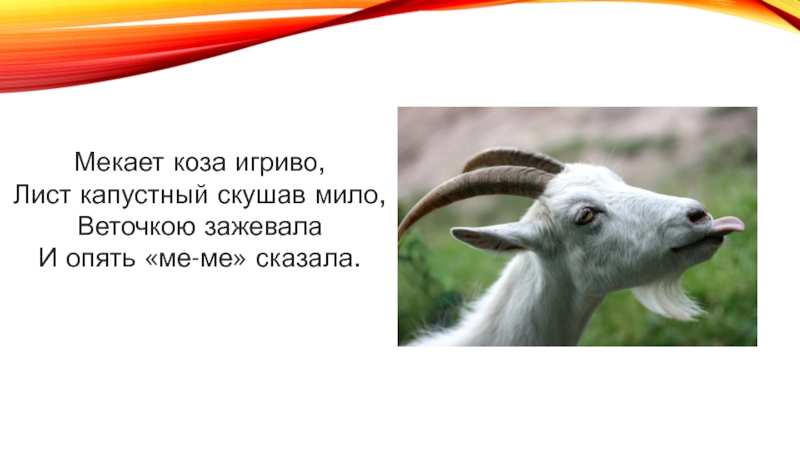 Мекает коза игриво,
Лист капустный скушав мило,
Веточкою зажевала
И опять «ме-ме» сказала.